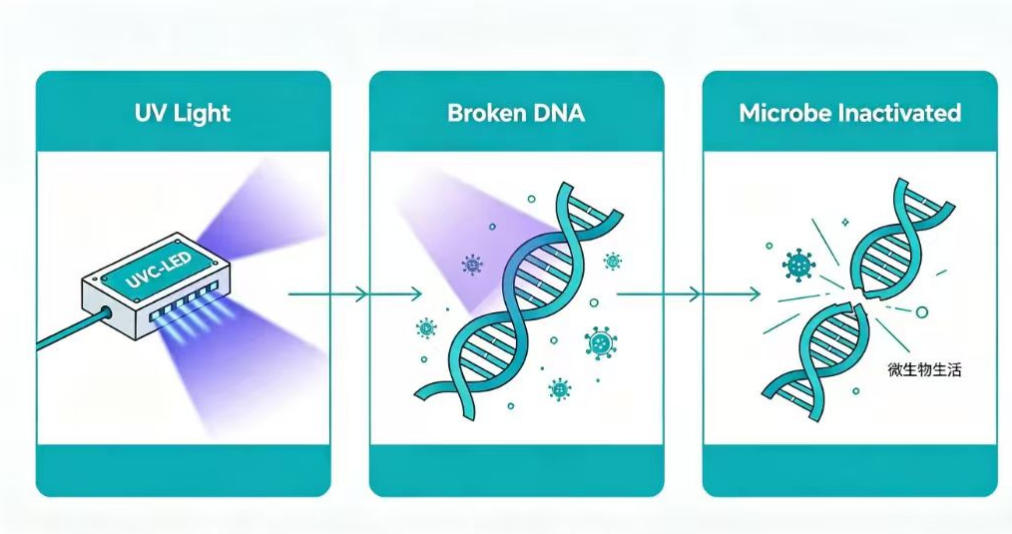 UV Light

UVC-LED

Broken DNA

Microbe Inactivated

微生物生活